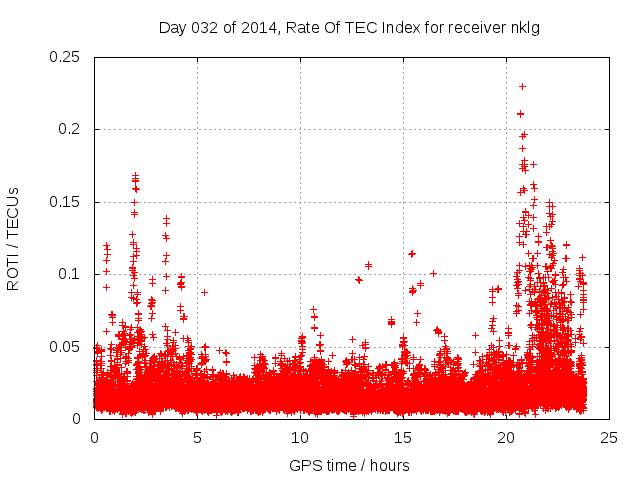 Day 032 of 2014, Rate Of TEC Index for receiver nklg

ROTI / TECUs

0.25
0.2
0.15
0.1
0.05
0

0
5
10
15
20
25

GPS time / hours